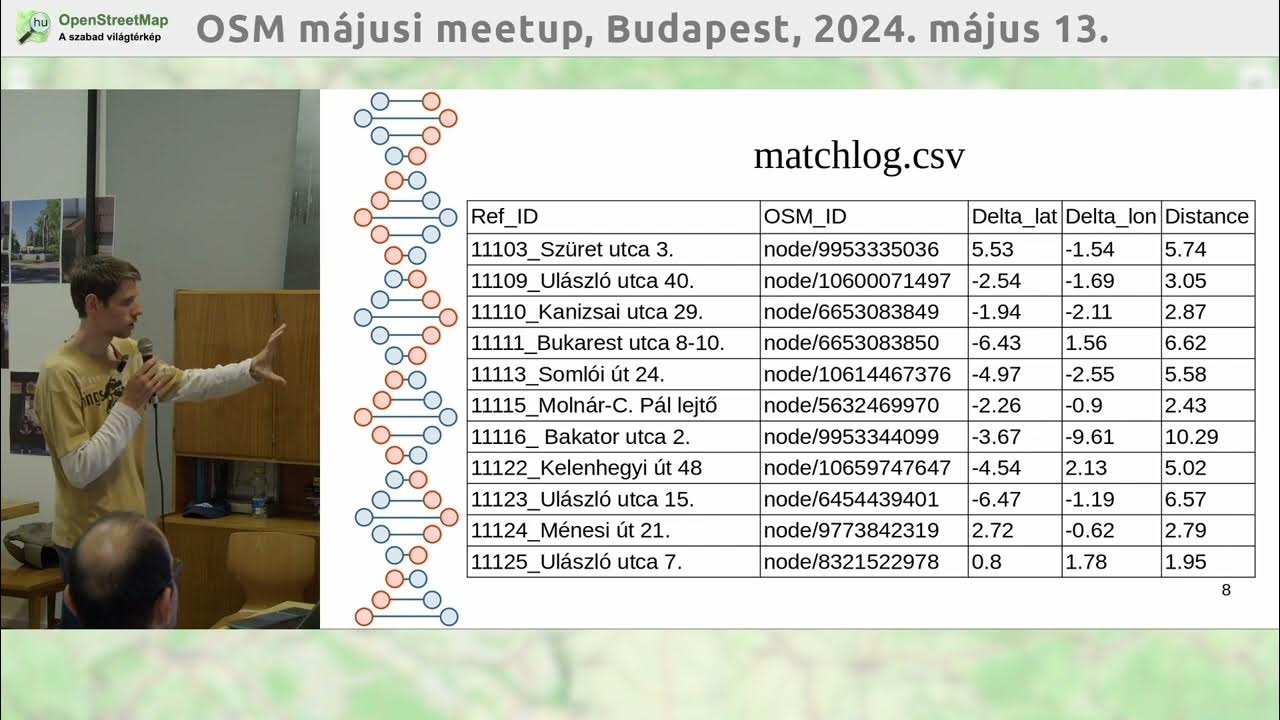 hu OpenStreetMap
A szabad világtérkép

OSM májusi meetup, Budapest, 2024. május 13.

matchlog.csv

| Ref_ID | OSM_ID | Delta_lat | Delta_lon | Distance |
|---|---|---|---|---|
| 11103_Szüret utca 3. | node/9953335036 | 5.53 | -1.54 | 5.74 |
| 11109_Ulászló utca 40. | node/10600071497 | -2.54 | -1.69 | 3.05 |
| 11110_Kanizsai utca 29. | node/6653083849 | -1.94 | -2.11 | 2.87 |
| 11111_Bukarest utca 8-10. | node/6653083850 | -6.43 | 1.56 | 6.62 |
| 11113_Somlói út 24. | node/10614467376 | -4.97 | -2.55 | 5.58 |
| 11115_Molnár-C. Pál lejtő | node/5632469970 | -2.26 | -0.9 | 2.43 |
| 11116_ Bakator utca 2. | node/9953344099 | -3.67 | -9.61 | 10.29 |
| 11122_Kelenhegyi út 48 | node/10659747647 | -4.54 | 2.13 | 5.02 |
| 11123_Ulászló utca 15. | node/6454439401 | -6.47 | -1.19 | 6.57 |
| 11124_Ménesi út 21. | node/9773842319 | 2.72 | -0.62 | 2.79 |
| 11125_Ulászló utca 7. | node/8321522978 | 0.8 | 1.78 | 1.95 |

8